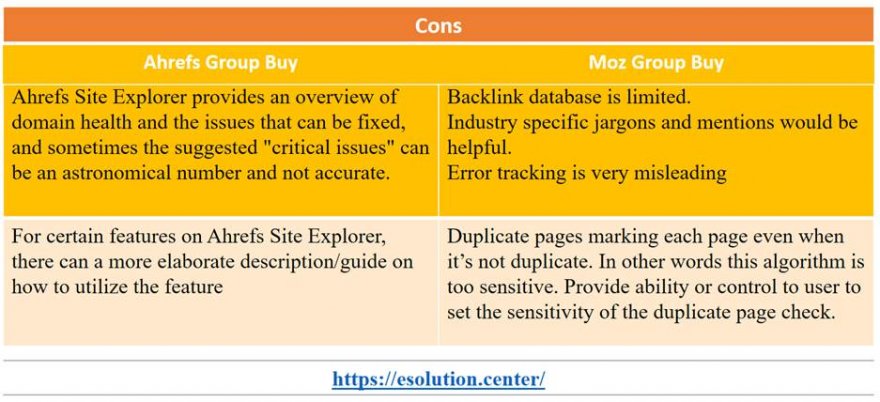 Cons

| Ahrefs Group Buy | Moz Group Buy |
|---|---|
| Ahrefs Site Explorer provides an overview of domain health and the issues that can be fixed, and sometimes the suggested "critical issues" can be an astronomical number and not accurate. | Backlink database is limited. Industry specific jargons and mentions would be helpful. Error tracking is very misleading |
| For certain features on Ahrefs Site Explorer, there can a more elaborate description/guide on how to utilize the feature | Duplicate pages marking each page even when it's not duplicate. In other words this algorithm is too sensitive. Provide ability or control to user to set the sensitivity of the duplicate page check. |

https://esolution.center/